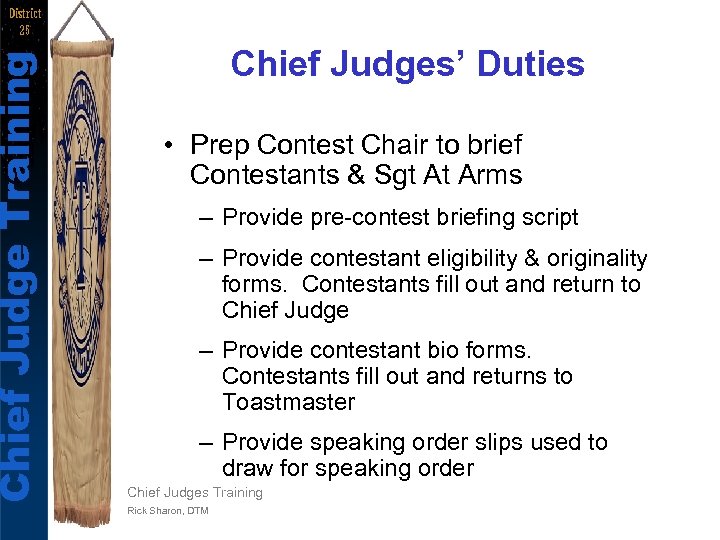 District 25

Chief Judge Training

Chief Judges' Duties

• Prep Contest Chair to brief Contestants & Sgt At Arms

– Provide pre-contest briefing script

– Provide contestant eligibility & originality forms. Contestants fill out and return to Chief Judge

– Provide contestant bio forms. Contestants fill out and returns to Toastmaster

– Provide speaking order slips used to draw for speaking order

Chief Judges Training

Rick Sharon, DTM